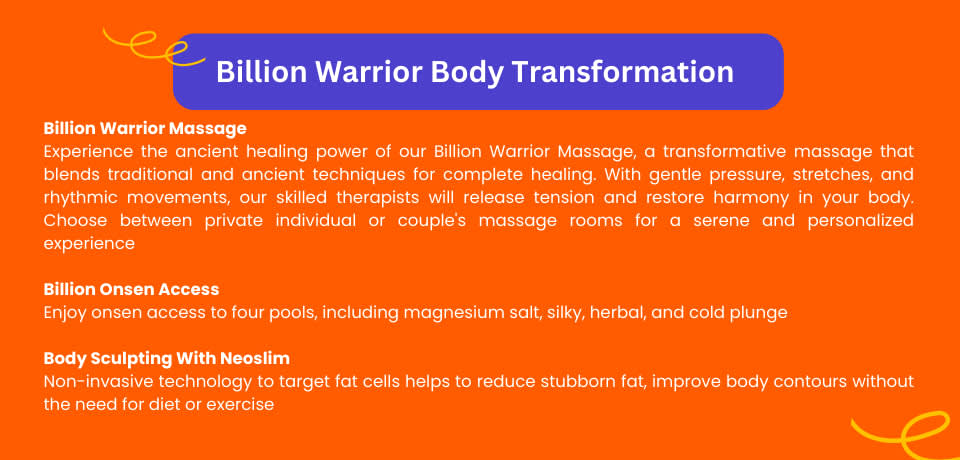 Billion Warrior Body Transformation

Billion Warrior Massage
Experience the ancient healing power of our Billion Warrior Massage, a transformative massage that blends traditional and ancient techniques for complete healing. With gentle pressure, stretches, and rhythmic movements, our skilled therapists will release tension and restore harmony in your body. Choose between private individual or couple's massage rooms for a serene and personalized experience

Billion Onsen Access
Enjoy onsen access to four pools, including magnesium salt, silky, herbal, and cold plunge

Body Sculpting With Neoslim
Non-invasive technology to target fat cells helps to reduce stubborn fat, improve body contours without the need for diet or exercise